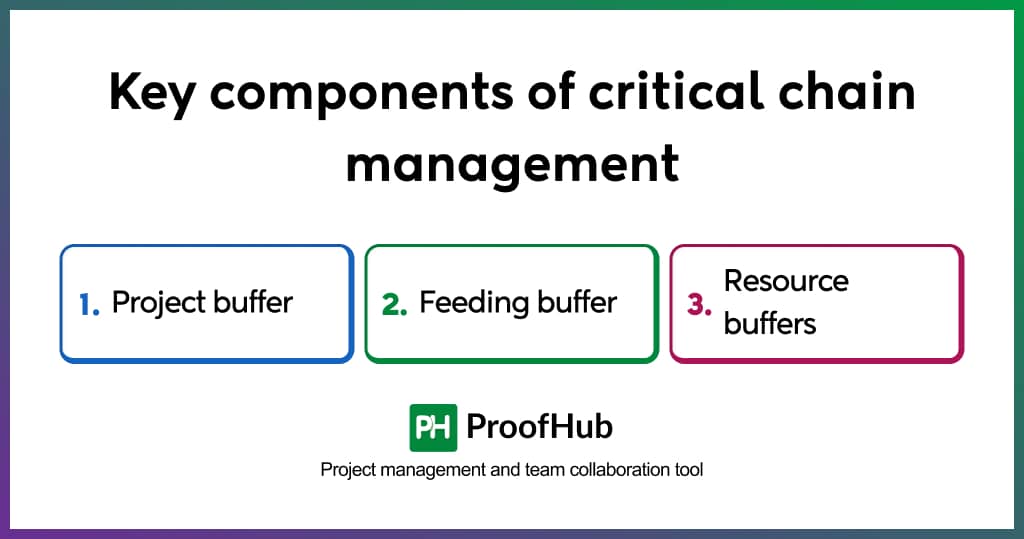 Key components of critical chain management

1. Project buffer

2. Feeding buffer

3. Resource buffers

PH ProofHub

Project management and team collaboration tool